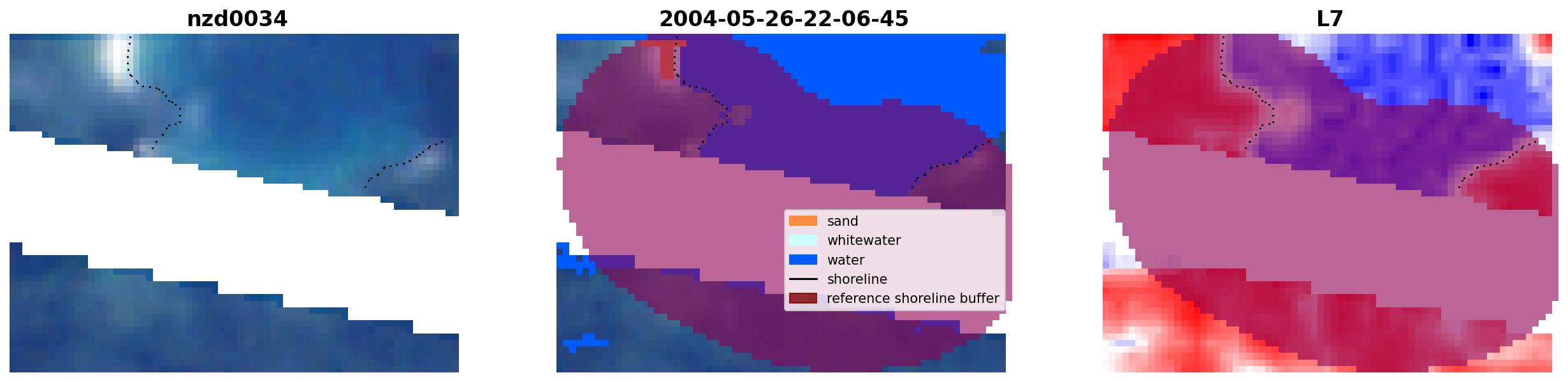 nzd0034

2004-05-26-22-06-45

sand
whitewater
water
shoreline
reference shoreline buffer

L7